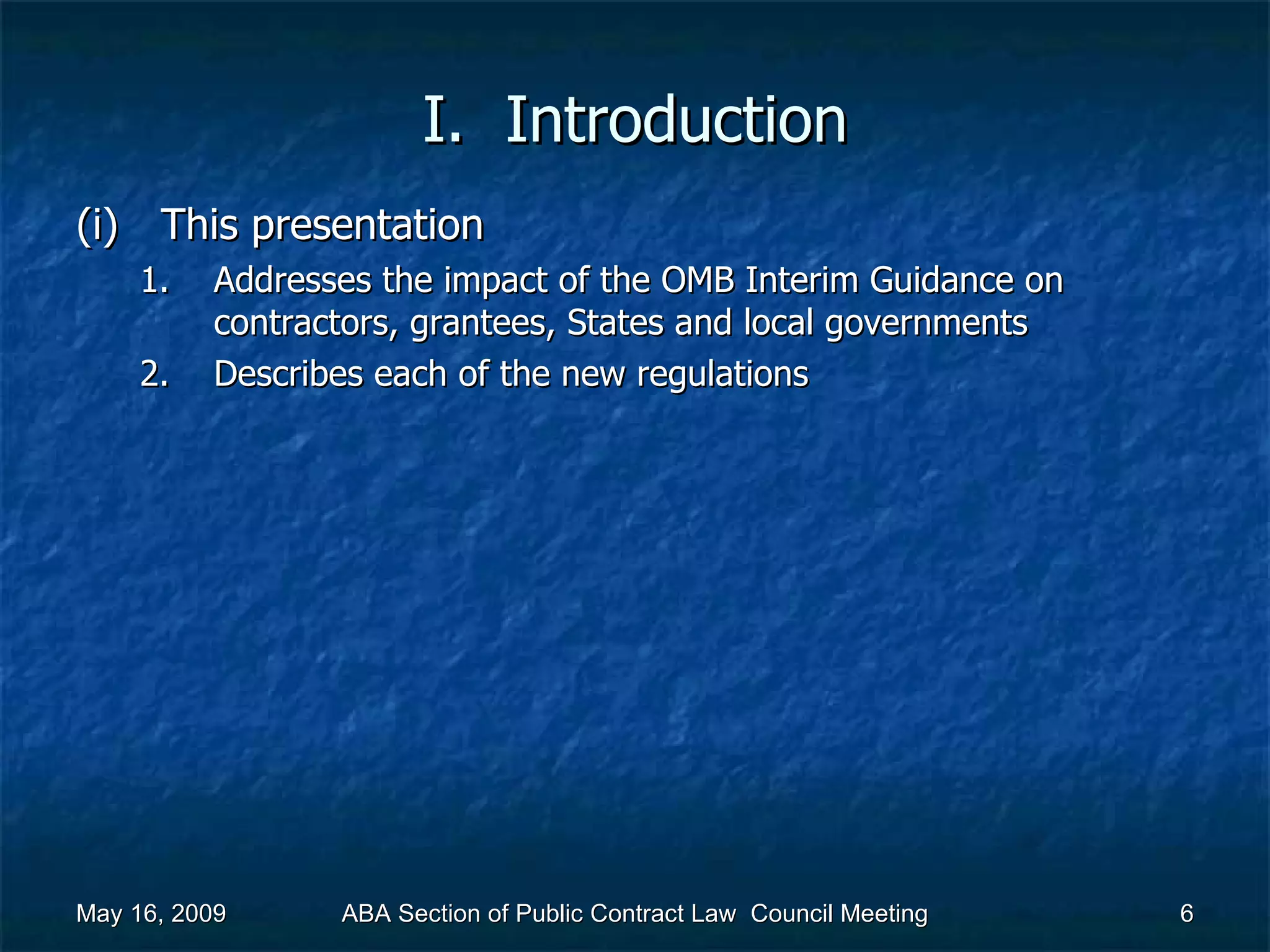 I. Introduction

(i) This presentation

1. Addresses the impact of the OMB Interim Guidance on contractors, grantees, States and local governments

2. Describes each of the new regulations

May 16, 2009

ABA Section of Public Contract Law Council Meeting

6